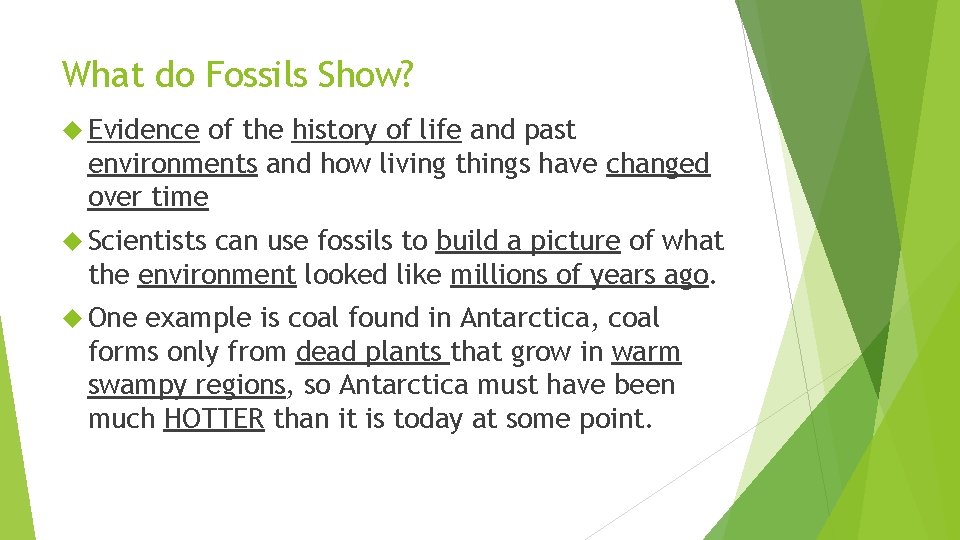 What do Fossils Show?

Evidence of the history of life and past environments and how living things have changed over time

Scientists can use fossils to build a picture of what the environment looked like millions of years ago.

One example is coal found in Antarctica, coal forms only from dead plants that grow in warm swampy regions, so Antarctica must have been much HOTTER than it is today at some point.